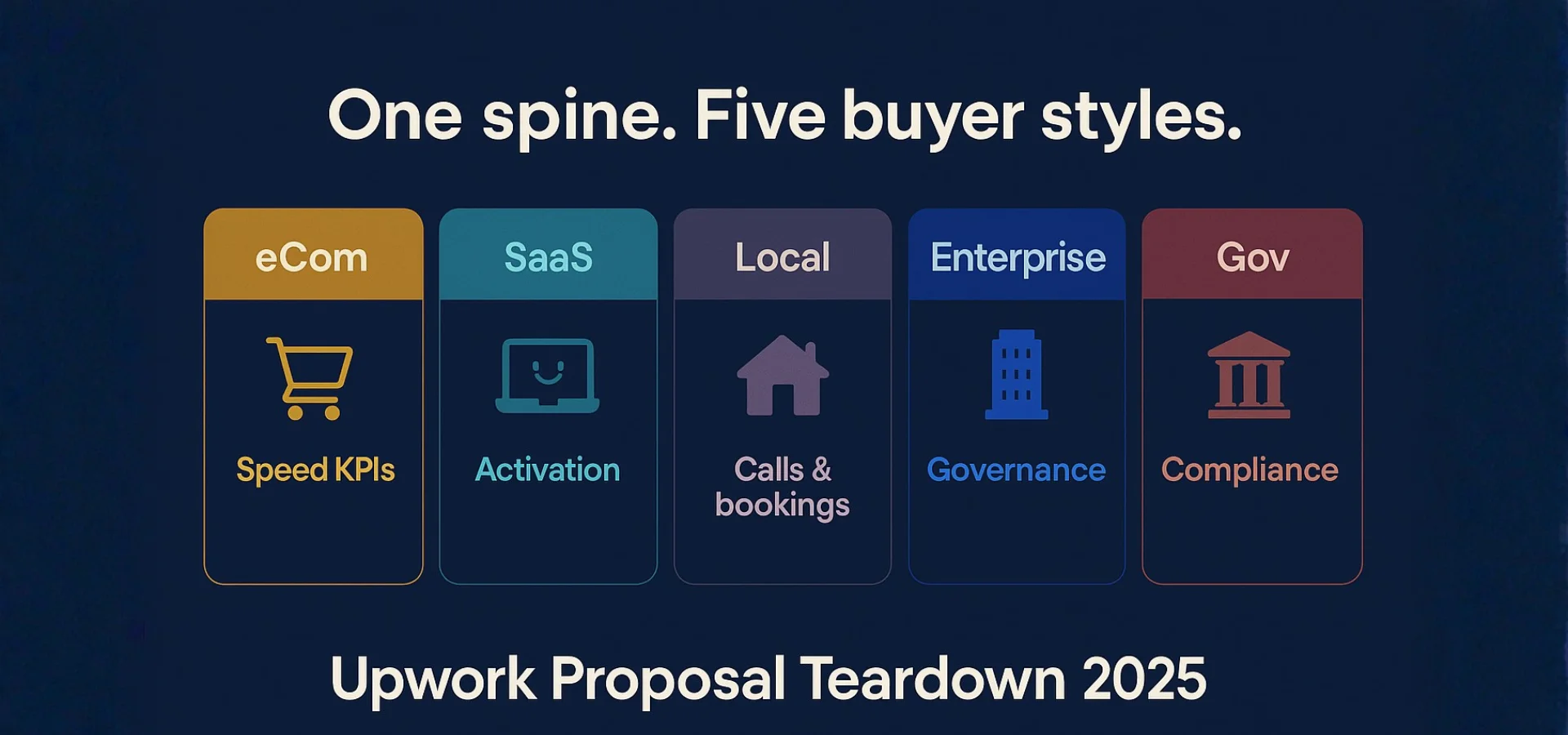 One spine. Five buyer styles.

eCom

Speed KPIs

SaaS

Activation

Local

Calls & bookings

Enterprise

Governance

Gov

Compliance

Upwork Proposal Teardown 2025